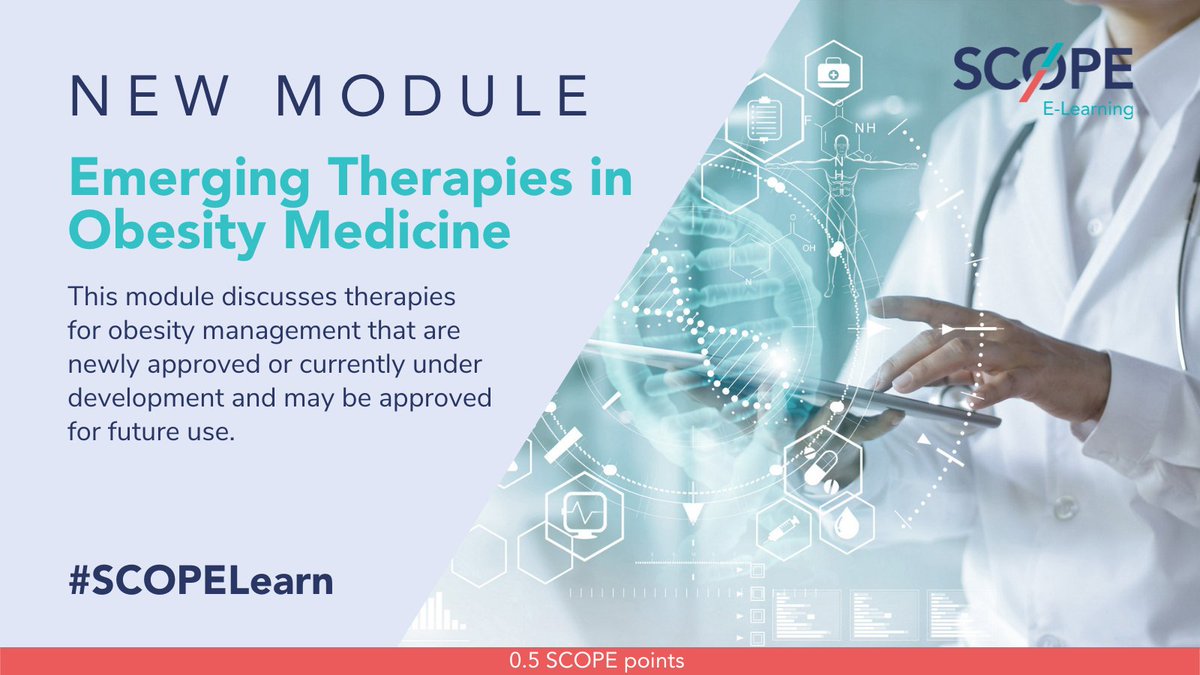 NEW MODULE

Emerging Therapies in Obesity Medicine

This module discusses therapies for obesity management that are newly approved or currently under development and may be approved for future use.

#SCOPELearn

SCOPE
E-Learning

0.5 SCOPE points